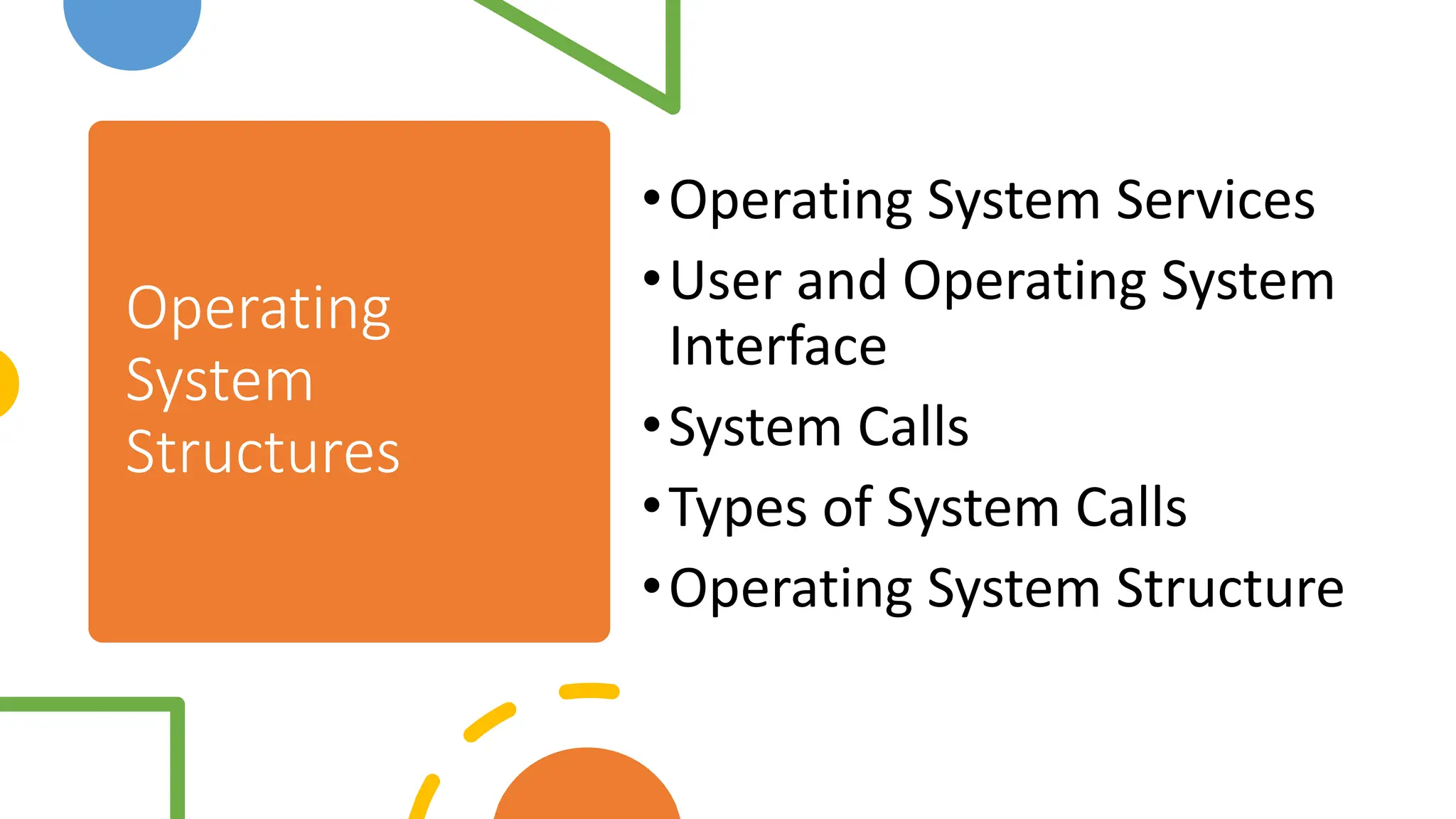 Operating System Structures

• Operating System Services
• User and Operating System Interface
• System Calls
• Types of System Calls
• Operating System Structure